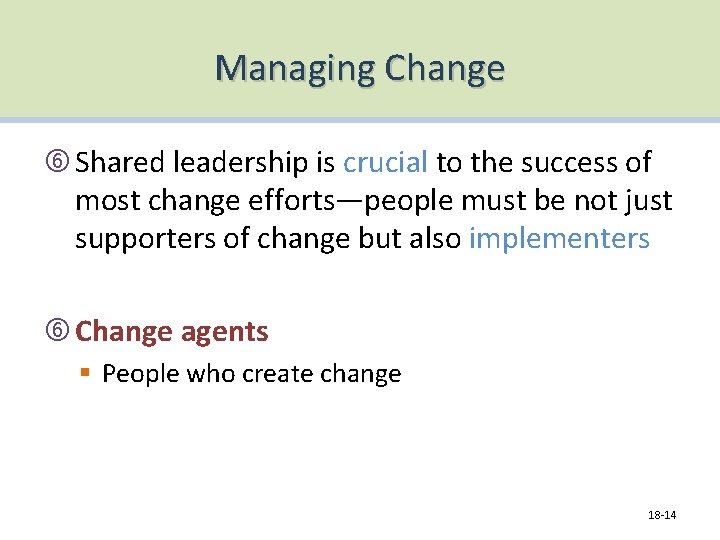 Managing Change

⑥ Shared leadership is crucial to the success of most change efforts—people must be not just supporters of change but also implementers

⑥ Change agents

▪ People who create change

18-14